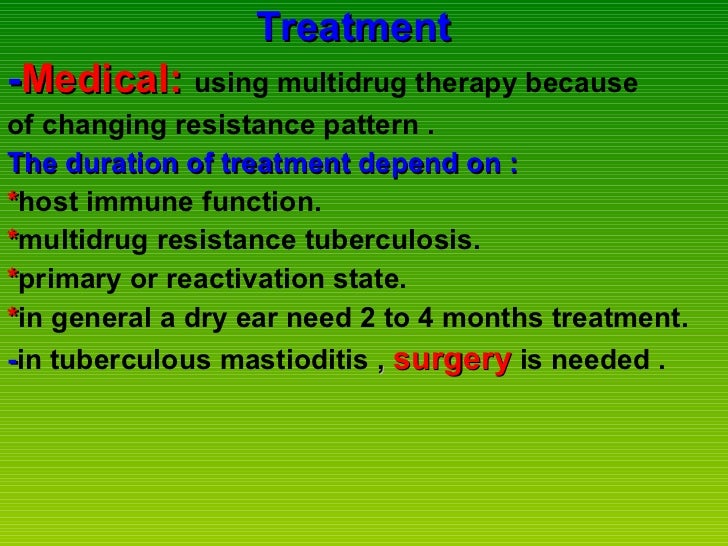 Treatment

-Medical: using multidrug therapy because of changing resistance pattern .

The duration of treatment depend on :

*host immune function.

*multidrug resistance tuberculosis.

*primary or reactivation state.

*in general a dry ear need 2 to 4 months treatment.

-in tuberculous mastioditis , surgery is needed .